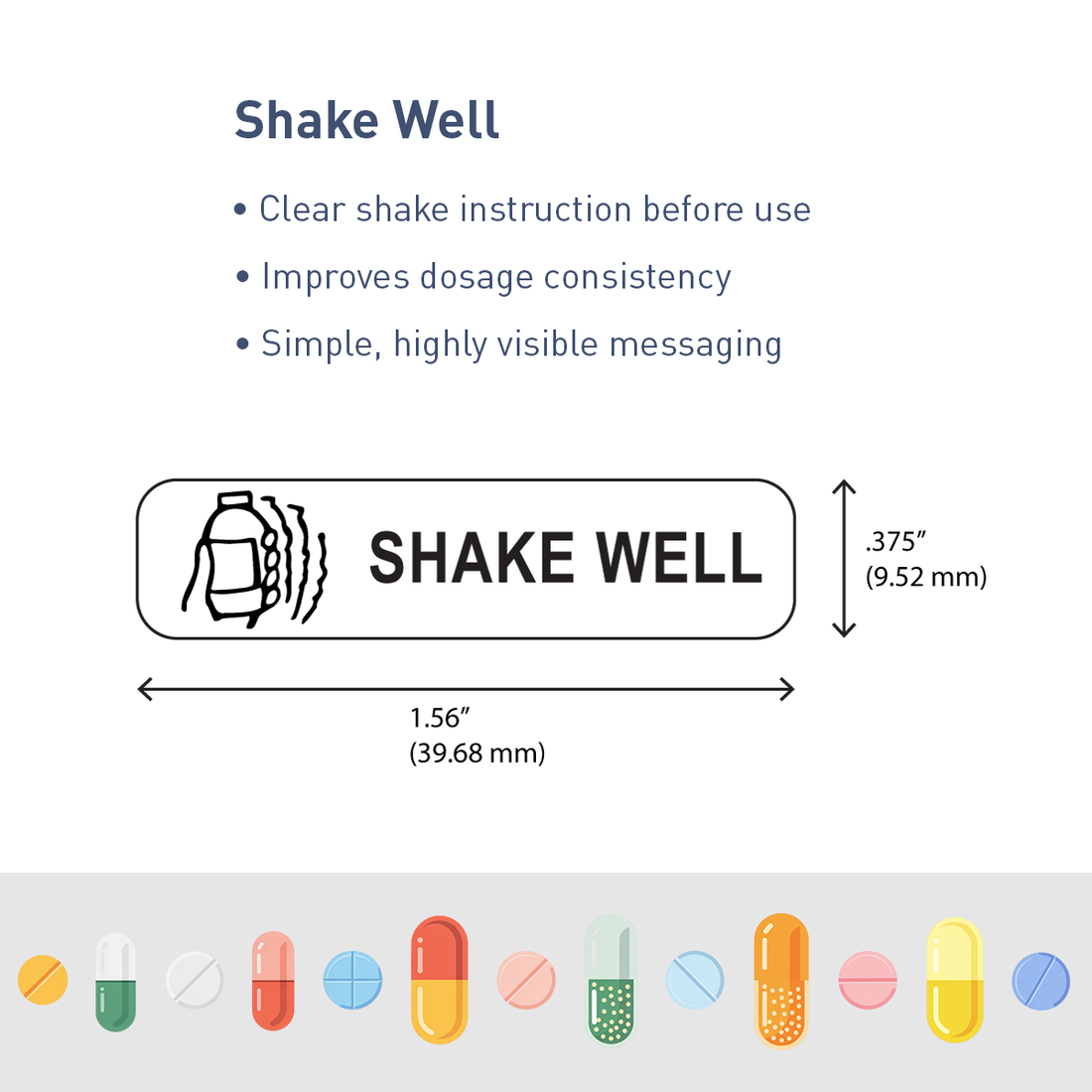 Shake Well

• Clear shake instruction before use
• Improves dosage consistency
• Simple, highly visible messaging

SHAKE WELL

.375″
(9.52 mm)

1.56″
(39.68 mm)